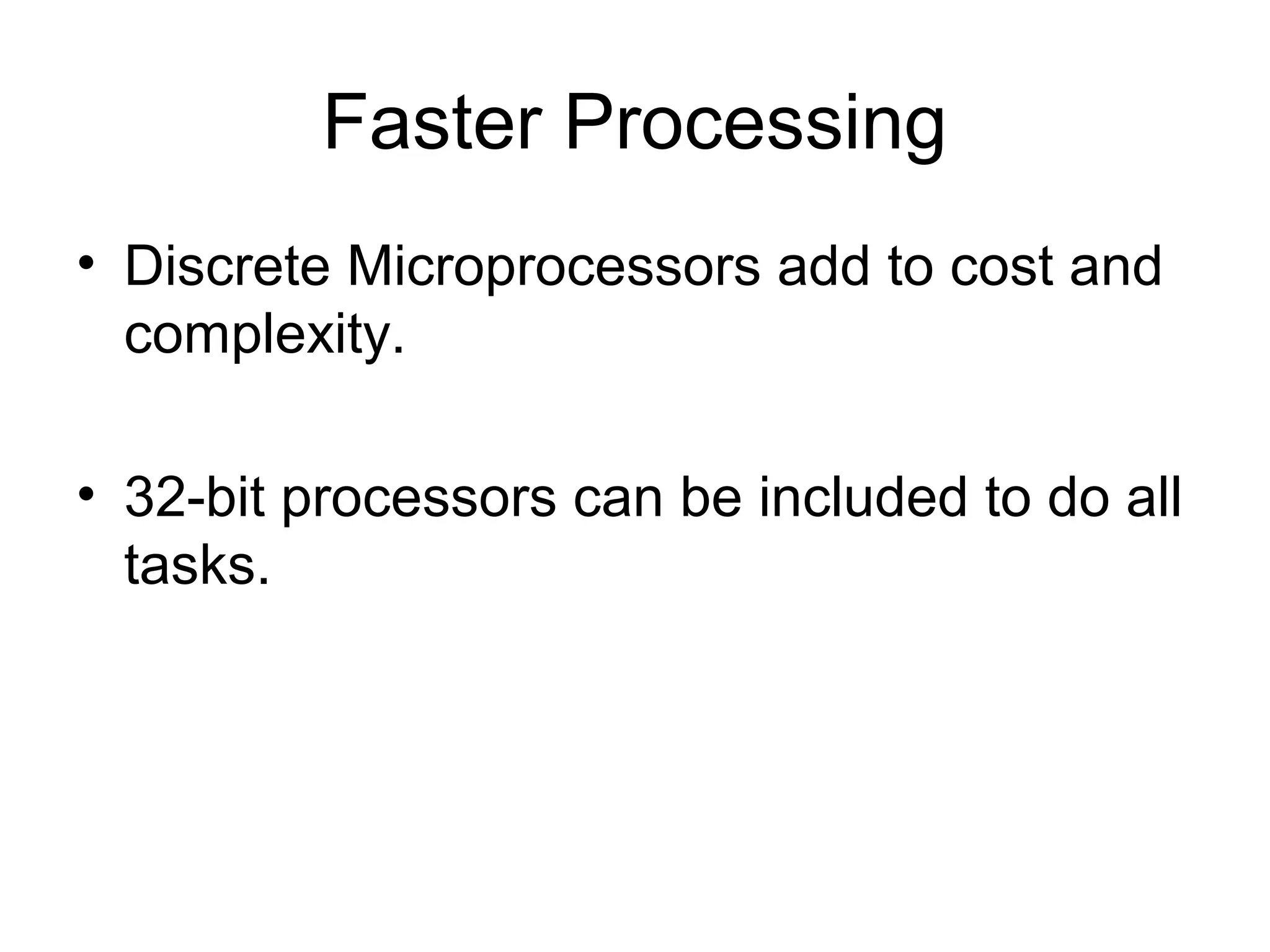 Faster Processing

• Discrete Microprocessors add to cost and complexity.

• 32-bit processors can be included to do all tasks.